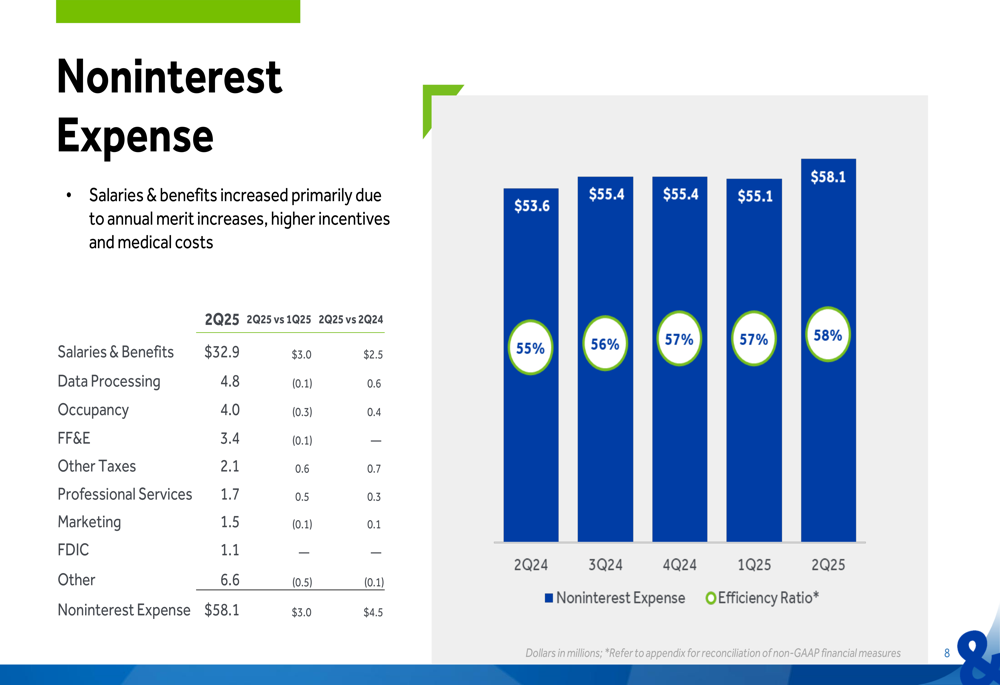 Noninterest Expense

• Salaries & benefits increased primarily due to annual merit increases, higher incentives and medical costs

| | 2Q25 | 2Q25 vs 1Q25 | 2Q25 vs 2Q24 |
|---|---|---|---|
| Salaries & Benefits | $32.9 | $3.0 | $2.5 |
| Data Processing | 4.8 | (0.1) | 0.6 |
| Occupancy | 4.0 | (0.3) | 0.4 |
| FF&E | 3.4 | (0.1) | — |
| Other Taxes | 2.1 | 0.6 | 0.7 |
| Professional Services | 1.7 | 0.5 | 0.3 |
| Marketing | 1.5 | (0.1) | 0.1 |
| FDIC | 1.1 | — | — |
| Other | 6.6 | (0.5) | (0.1) |
| Noninterest Expense | $58.1 | $3.0 | $4.5 |

$53.6 $55.4 $55.4 $55.1 $58.1

55% 56% 57% 57% 58%

2Q24 3Q24 4Q24 1Q25 2Q25

Noninterest Expense Efficiency Ratio*

Dollars in millions; *Refer to appendix for reconciliation of non-GAAP financial measures

8